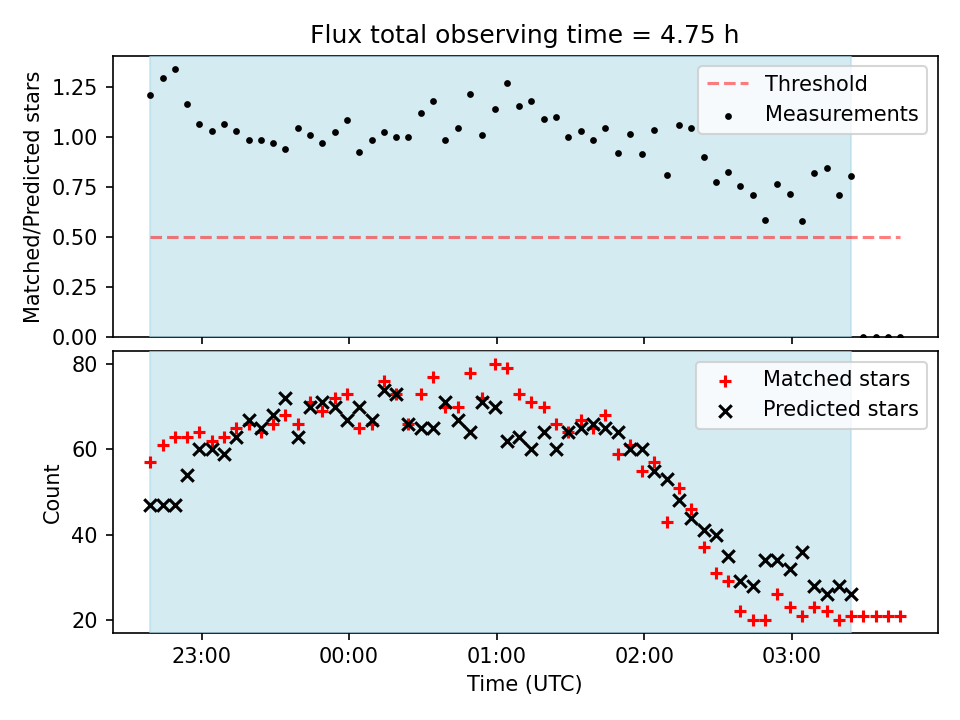 Flux total observing time = 4.75 h

Matched/Predicted stars

1.25
1.00
0.75
0.50
0.25
0.00

Threshold
Measurements

Count

80
60
40
20

Matched stars
Predicted stars

23:00
00:00
01:00
02:00
03:00

Time (UTC)